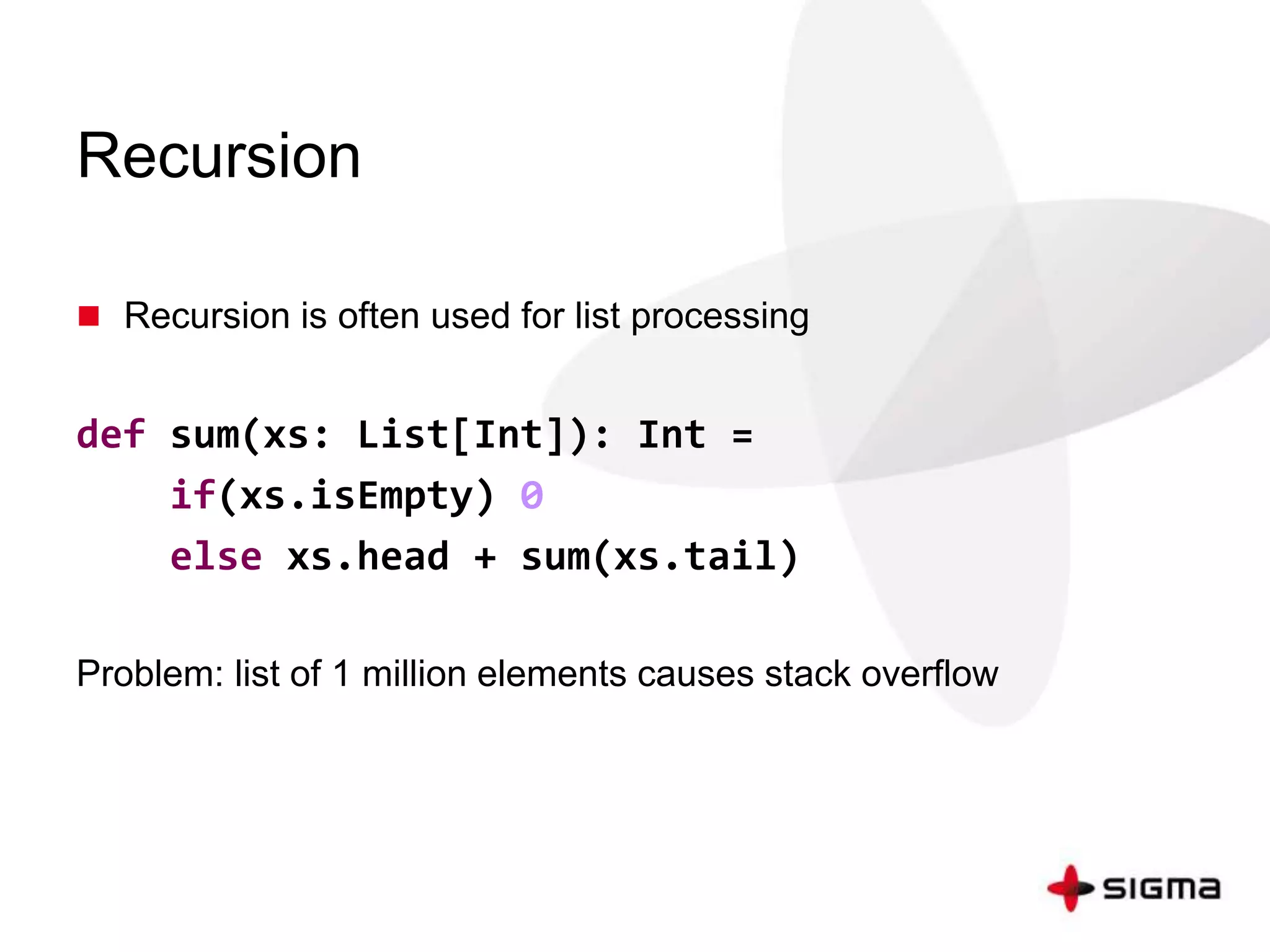 Recursion

Recursion is often used for list processing

def sum(xs: List[Int]): Int =
    if(xs.isEmpty) 0
    else xs.head + sum(xs.tail)

Problem: list of 1 million elements causes stack overflow

SIGMA